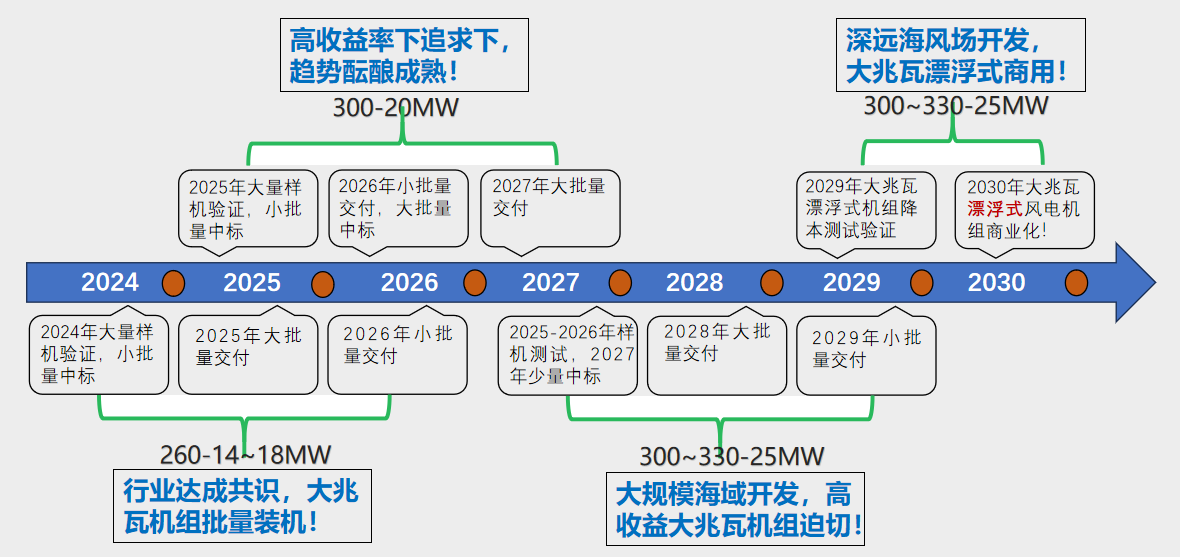 高收益率下追求下，趋势酝酿成熟！

300-20MW

深远海风场开发，大兆瓦漂浮式商用！

300~330-25MW

2025年大量样机验证，小批量中标

2026年小批量交付，大批量中标

2027年大批量交付

2029年大兆瓦漂浮式机组降本测试验证

2030年大兆瓦漂浮式风电机组商业化!

2024

2025

2026

2027

2028

2029

2030

2024年大量样机验证，小批量中标

2025年大批量交付

2026年小批量交付

2025-2026年样机测试，2027年少量中标

2028年大批量交付

2029年小批量交付

260-14~18MW

行业达成共识，大兆瓦机组批量装机！

300~330-25MW

大规模海域开发，高收益大兆瓦机组迫切！